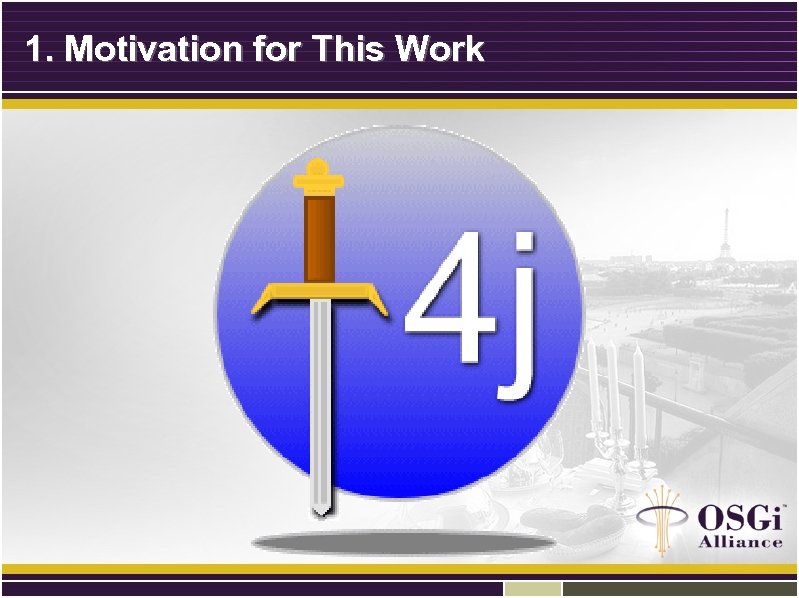 1. Motivation for This Work

4j

OSGi™
Alliance